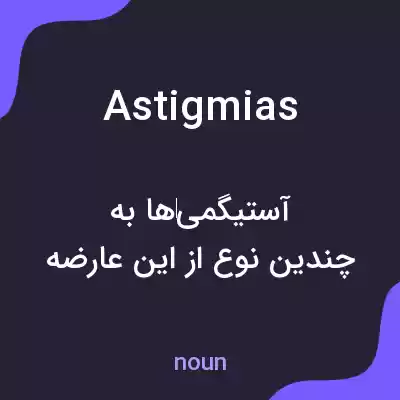 Astigmias

آستیگمی‌ها به چندین نوع از این عارضه

noun